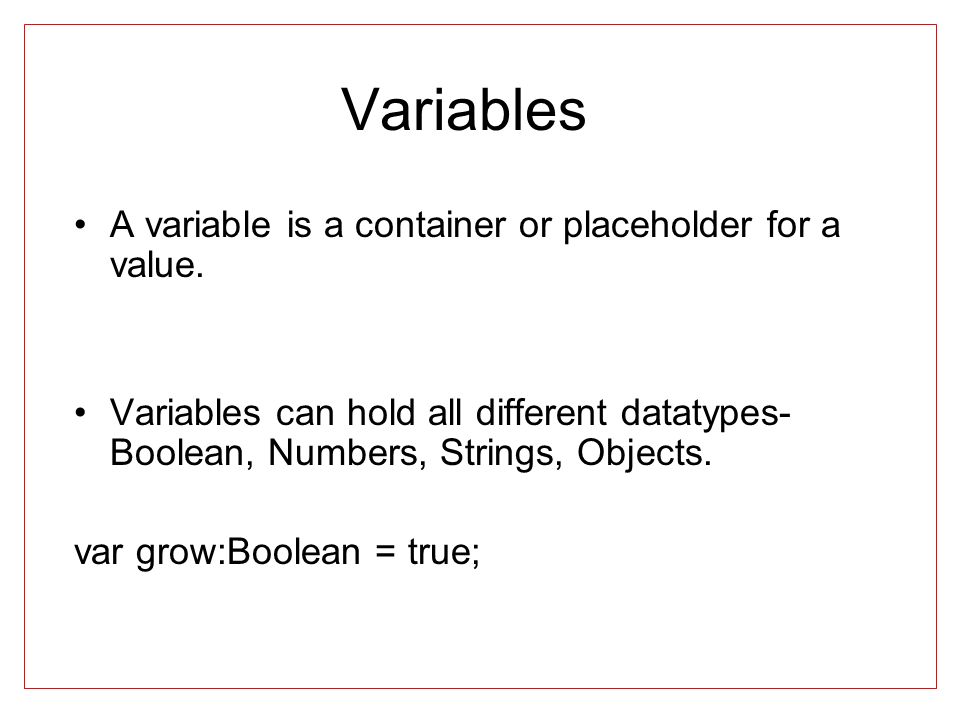 Variables

• A variable is a container or placeholder for a value.

• Variables can hold all different datatypes- Boolean, Numbers, Strings, Objects.

var grow:Boolean = true;